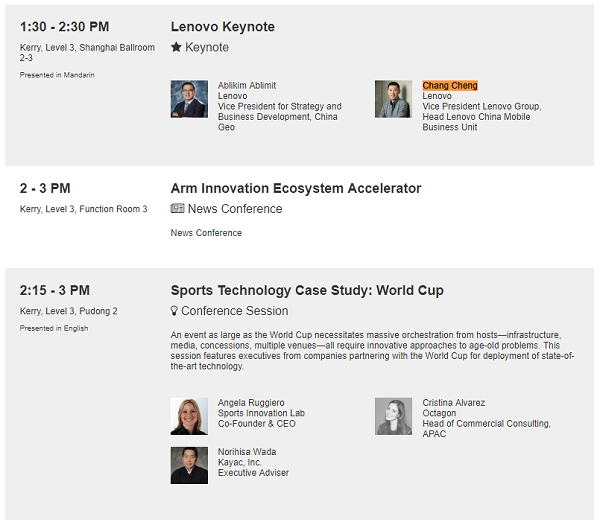 1:30 - 2:30 PM
Kerry, Level 3, Shanghai Ballroom 2-3
Presented in Mandarin

Lenovo Keynote
Keynote

Ablikim Ablimit
Lenovo
Vice President for Strategy and Business Development, China Geo

Chang Cheng
Lenovo
Vice President Lenovo Group, Head Lenovo China Mobile Business Unit

2 - 3 PM
Kerry, Level 3, Function Room 3

Arm Innovation Ecosystem Accelerator
News Conference

News Conference

2:15 - 3 PM
Kerry, Level 3, Pudong 2
Presented in English

Sports Technology Case Study: World Cup
Conference Session

An event as large as the World Cup necessitates massive orchestration from hosts—infrastructure, media, concessions, multiple venues—all require innovative approaches to age-old problems. This session features executives from companies partnering with the World Cup for deployment of state-of-the-art technology.

Angela Ruggiero
Sports Innovation Lab
Co-Founder & CEO

Cristina Alvarez
Octagon
Head of Commercial Consulting, APAC

Norihisa Wada
Kayac, Inc.
Executive Adviser